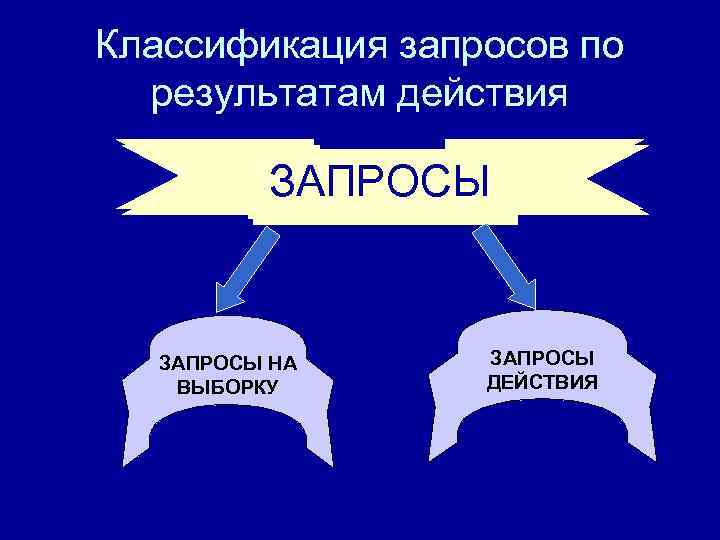 Классификация запросов по результатам действия

ЗАПРОСЫ

ЗАПРОСЫ НА ВЫБОРКУ

ЗАПРОСЫ ДЕЙСТВИЯ